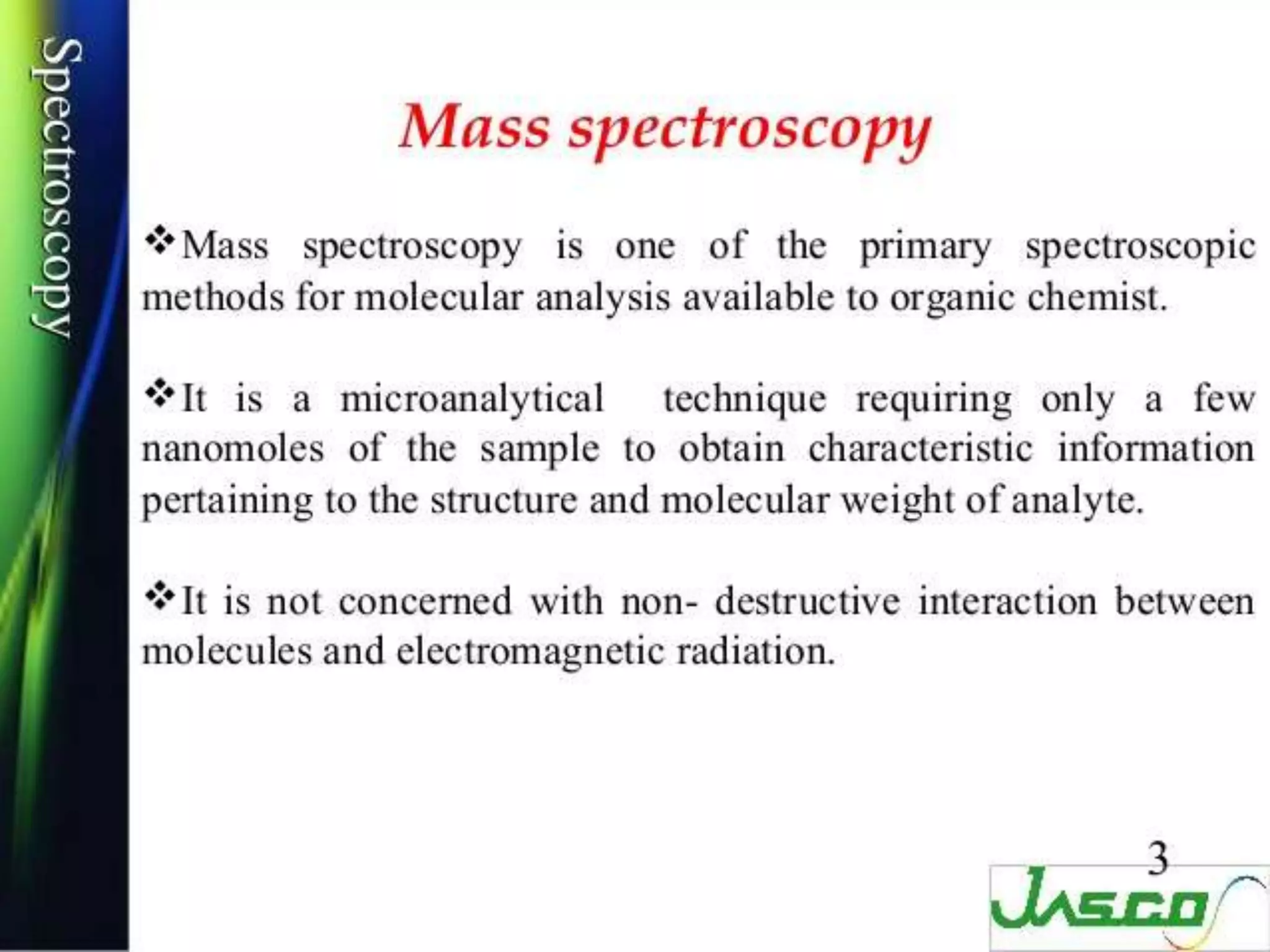 Spectroscopy

Mass spectroscopy

❖Mass spectroscopy is one of the primary spectroscopic methods for molecular analysis available to organic chemist.

❖It is a microanalytical technique requiring only a few nanomoles of the sample to obtain characteristic information pertaining to the structure and molecular weight of analyte.

❖It is not concerned with non- destructive interaction between molecules and electromagnetic radiation.

3

JASCO